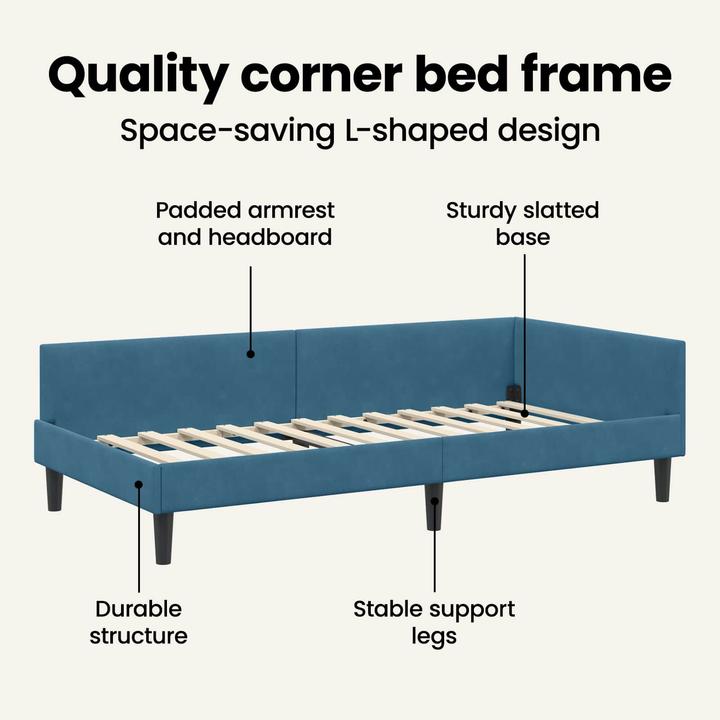 Quality corner bed frame

Space-saving L-shaped design

Padded armrest and headboard

Sturdy slatted base

Durable structure

Stable support legs